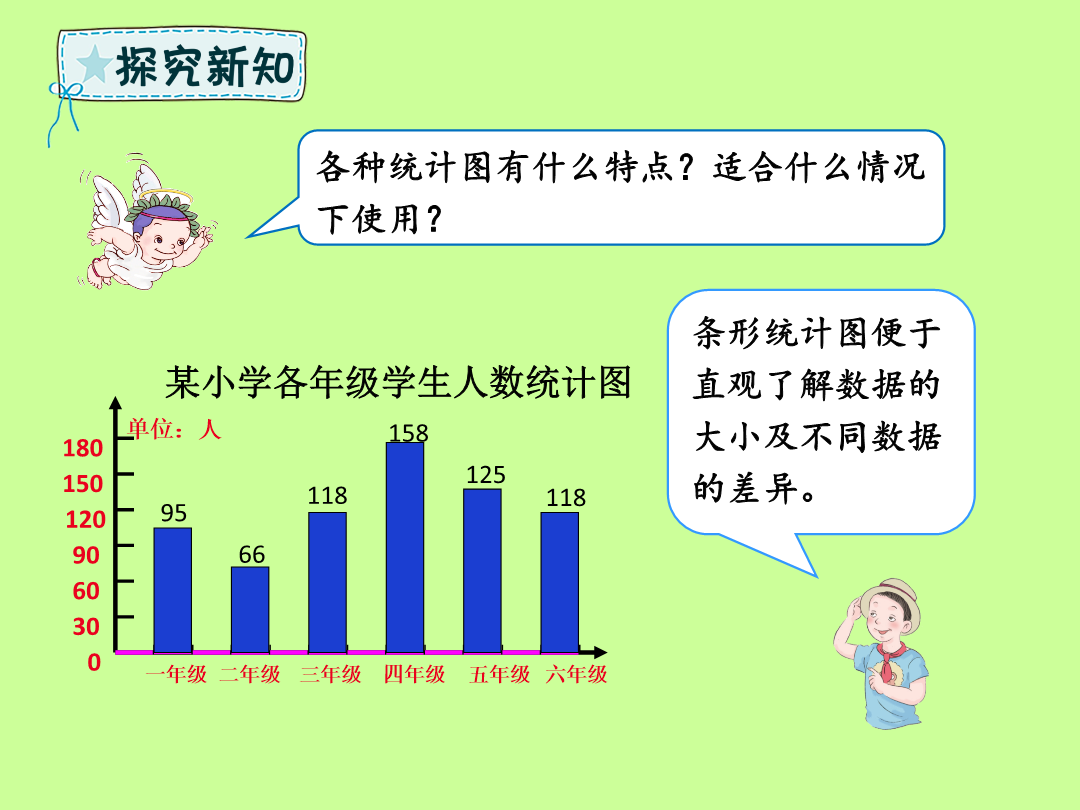 探究新知

各种统计图有什么特点？适合什么情况下使用？

条形统计图便于直观了解数据的大小及不同数据的差异。

某小学各年级学生人数统计图

单位：人

180
150
120
90
60
30
0

95
66
118
158
125
118

一年级 二年级 三年级 四年级 五年级 六年级